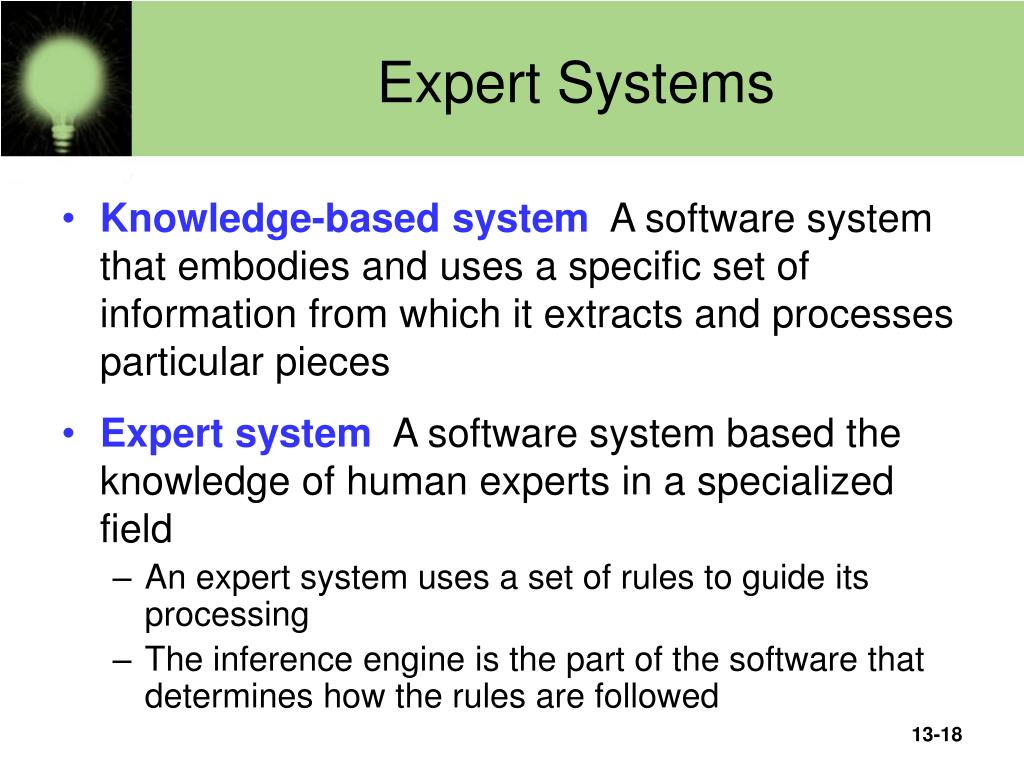 Expert Systems

• Knowledge-based system A software system that embodies and uses a specific set of information from which it extracts and processes particular pieces

• Expert system A software system based the knowledge of human experts in a specialized field
– An expert system uses a set of rules to guide its processing
– The inference engine is the part of the software that determines how the rules are followed

13-18